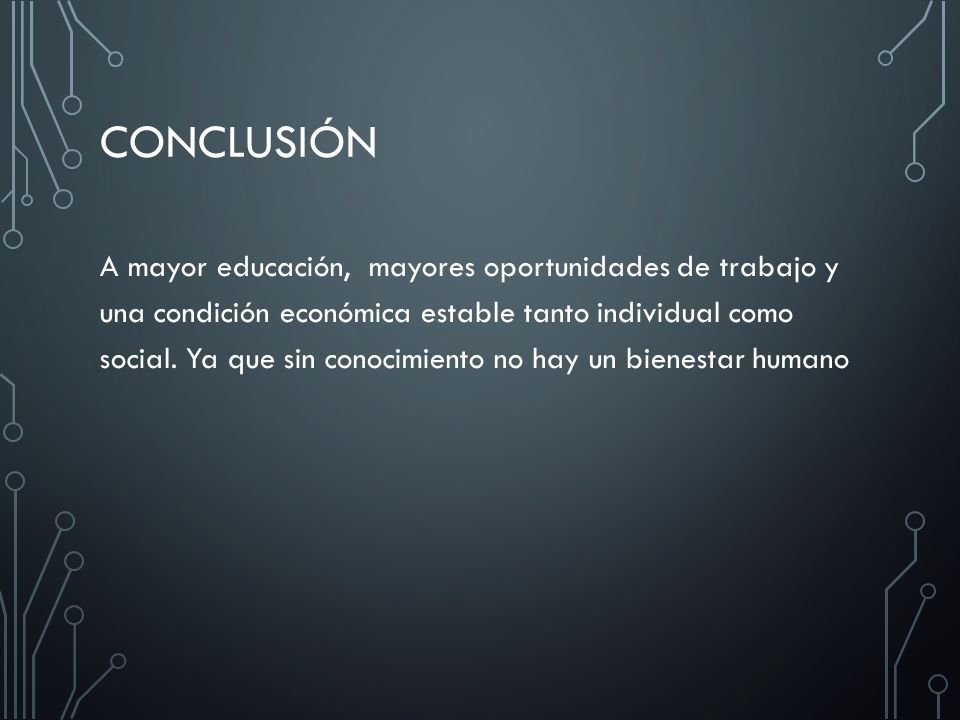 CONCLUSIÓN

A mayor educación, mayores oportunidades de trabajo y una condición económica estable tanto individual como social. Ya que sin conocimiento no hay un bienestar humano